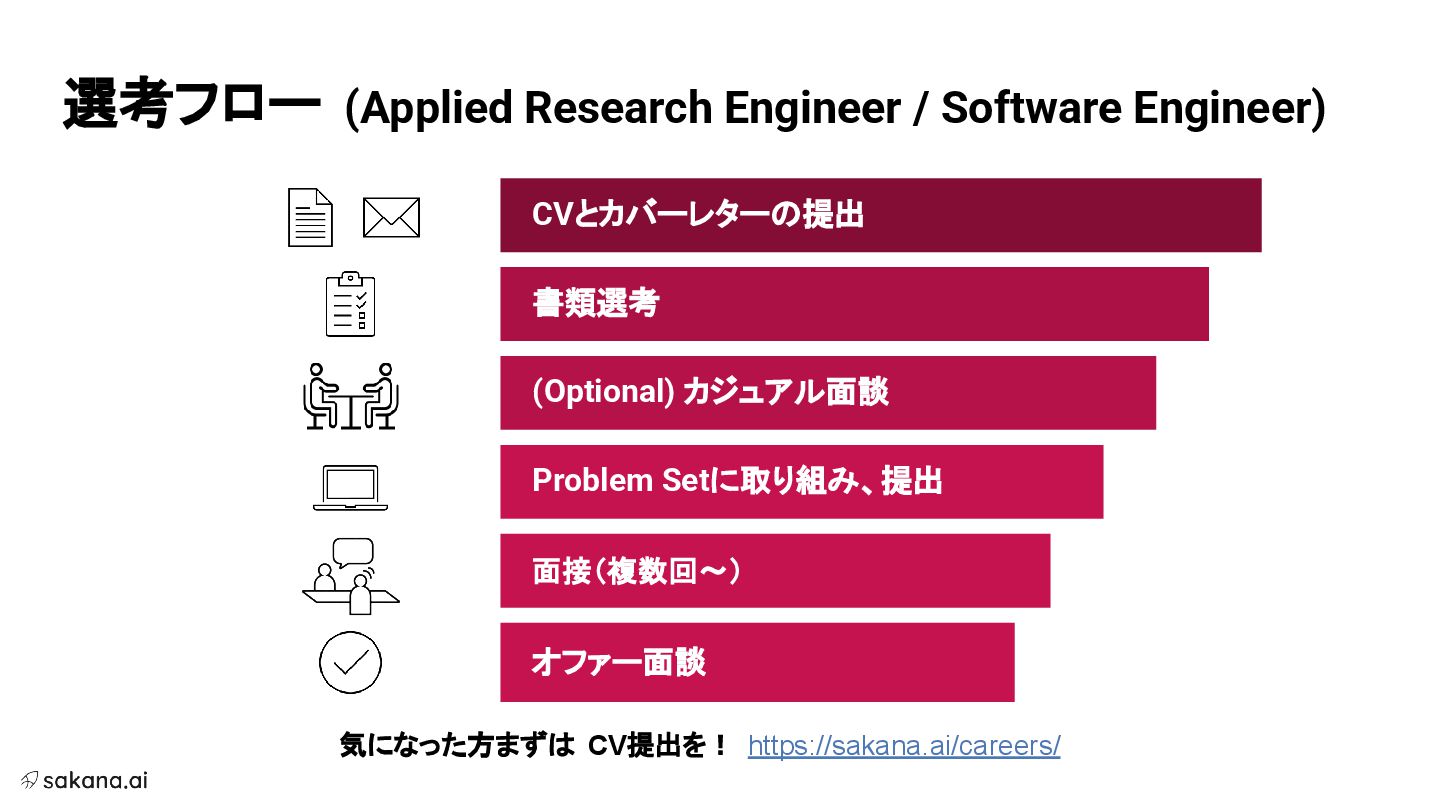 選考フロー (Applied Research Engineer / Software Engineer)

CVとカバーレターの提出

書類選考

(Optional) カジュアル面談

Problem Setに取り組み、提出

面接(複数回〜)

オファー面談

気になった方まずは CV提出を！ https://sakana.ai/careers/

sakana.ai